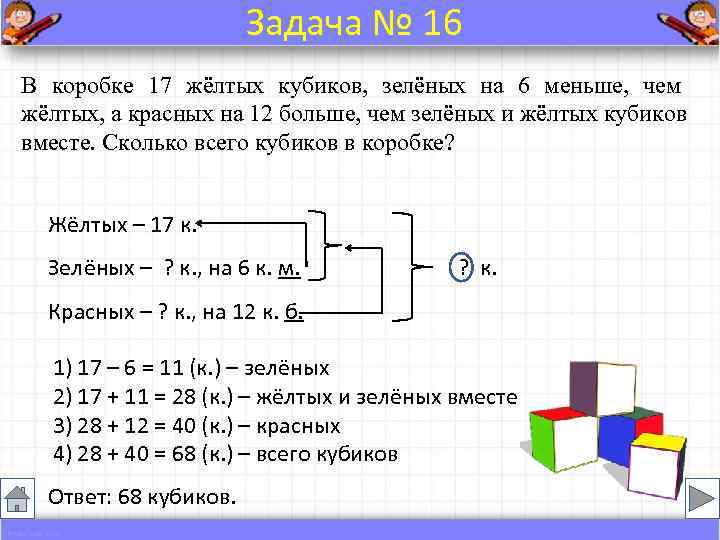 Задача № 16

В коробке 17 жёлтых кубиков, зелёных на 6 меньше, чем жёлтых, а красных на 12 больше, чем зелёных и жёлтых кубиков вместе. Сколько всего кубиков в коробке?

Жёлтых – 17 к.
Зелёных – ? к., на 6 к. м.
Красных – ? к., на 12 к. б.
? к.

1) 17 – 6 = 11 (к.) – зелёных
2) 17 + 11 = 28 (к.) – жёлтых и зелёных вместе
3) 28 + 12 = 40 (к.) – красных
4) 28 + 40 = 68 (к.) – всего кубиков

Ответ: 68 кубиков.